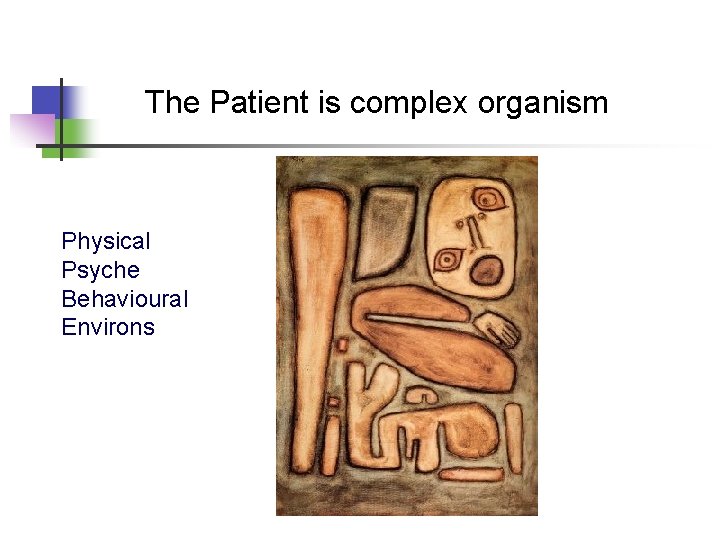 The Patient is complex organism

Physical
Psyche
Behavioural
Environs